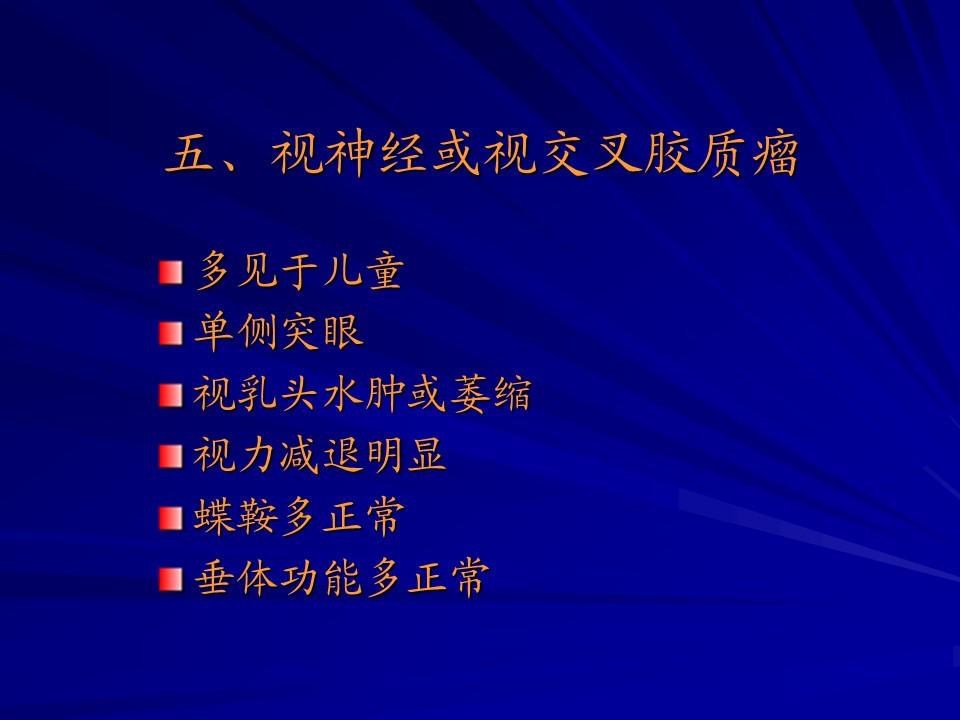 五、视神经或视交叉胶质瘤

多见于儿童
单侧突眼
视乳头水肿或萎缩
视力减退明显
蝶鞍多正常
垂体功能多正常